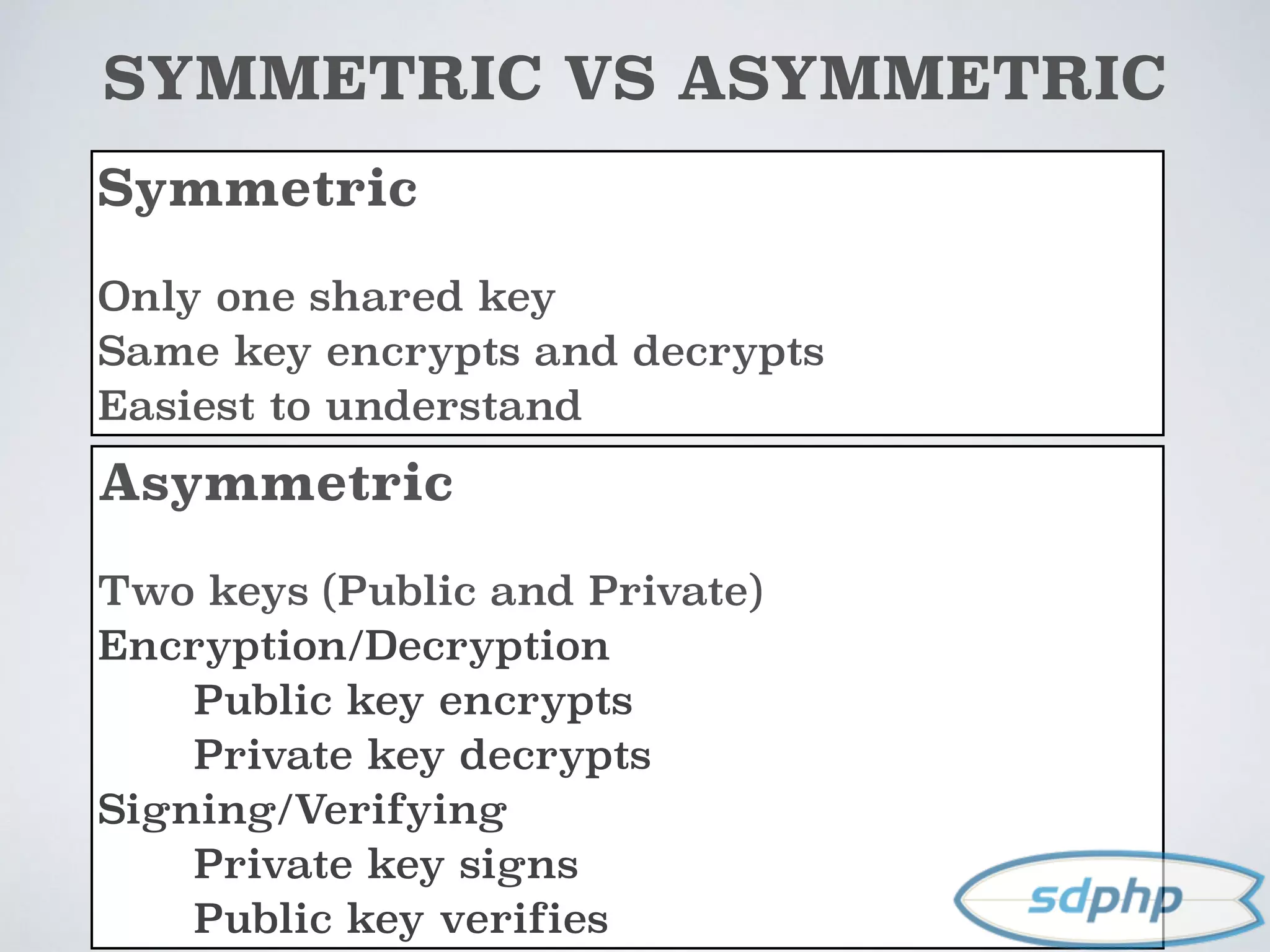 SYMMETRIC VS ASYMMETRIC

Symmetric

Only one shared key
Same key encrypts and decrypts
Easiest to understand

Asymmetric

Two keys (Public and Private)
Encryption/Decryption
Public key encrypts
Private key decrypts
Signing/Verifying
Private key signs
Public key verifies

sdphp